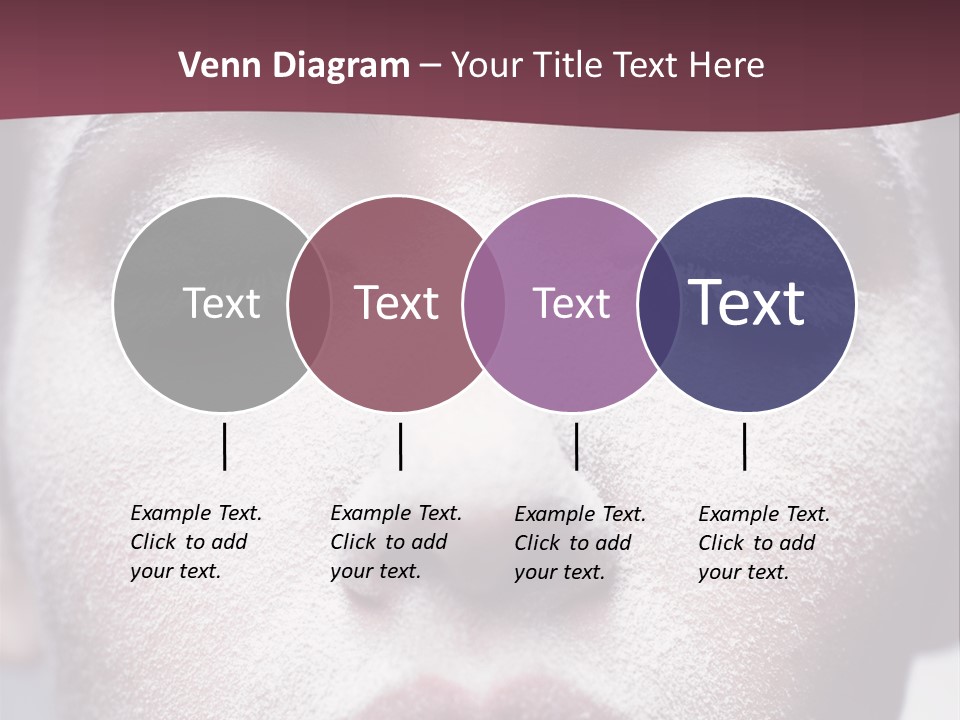 Venn Diagram – Your Title Text Here

Text

Text

Text

Text

Example Text. Click to add your text.

Example Text. Click to add your text.

Example Text. Click to add your text.

Example Text. Click to add your text.